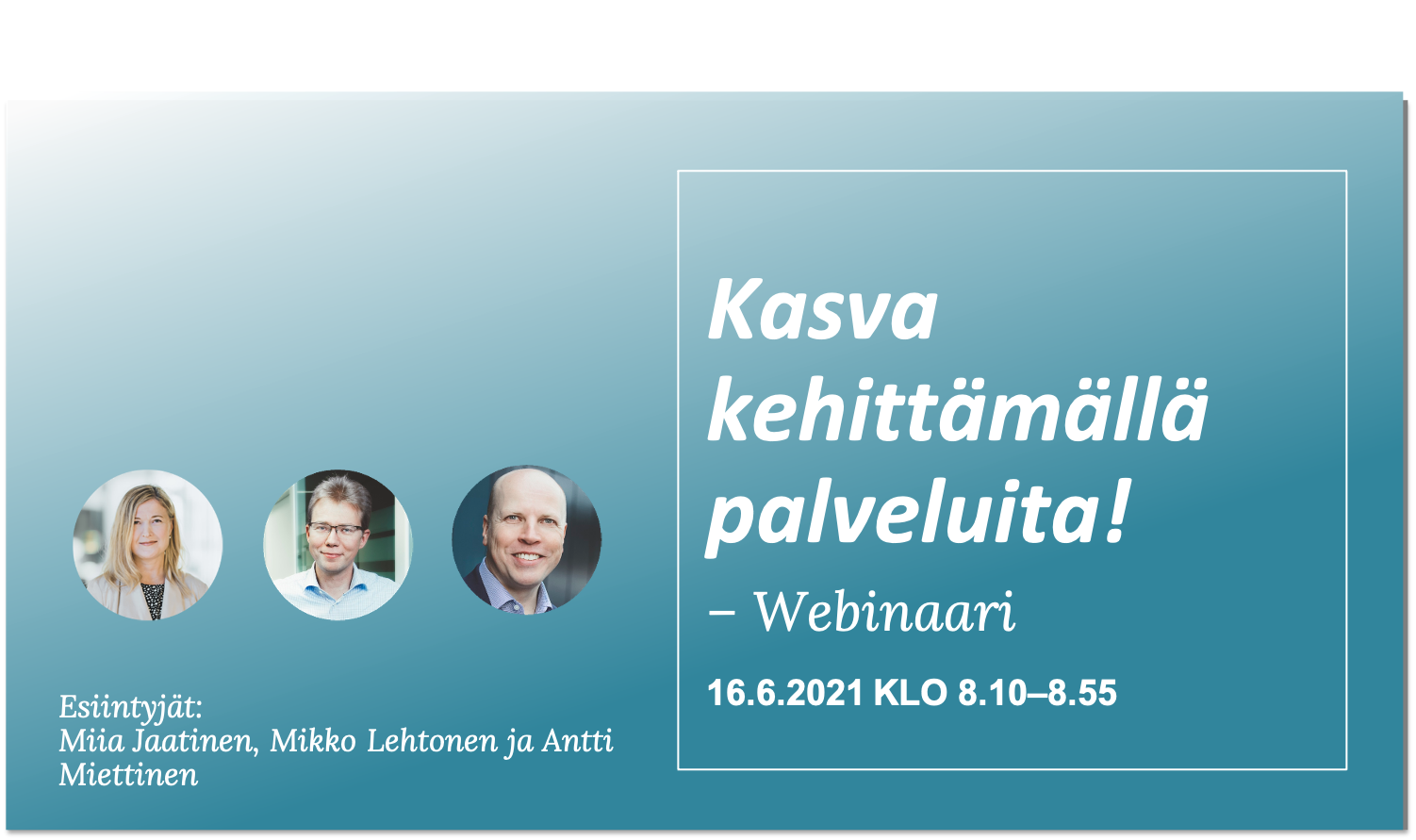 Kasva kehittämällä palveluita!

– Webinaari

16.6.2021 KLO 8.10–8.55

Esiintyjät:
Miia Jaatinen, Mikko Lehtonen ja Antti Miettinen